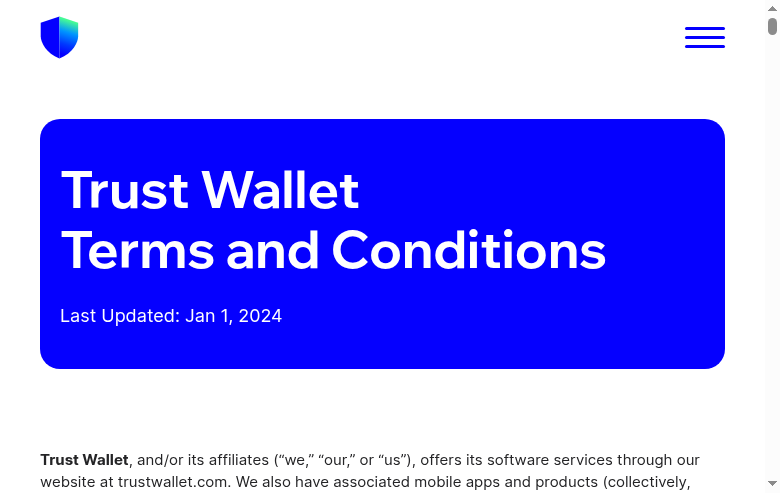 Trust Wallet
Terms and Conditions

Last Updated: Jan 1, 2024

Trust Wallet, and/or its affiliates (“we,” “our,” or “us”), offers its software services through our website at trustwallet.com. We also have associated mobile apps and products (collectively,